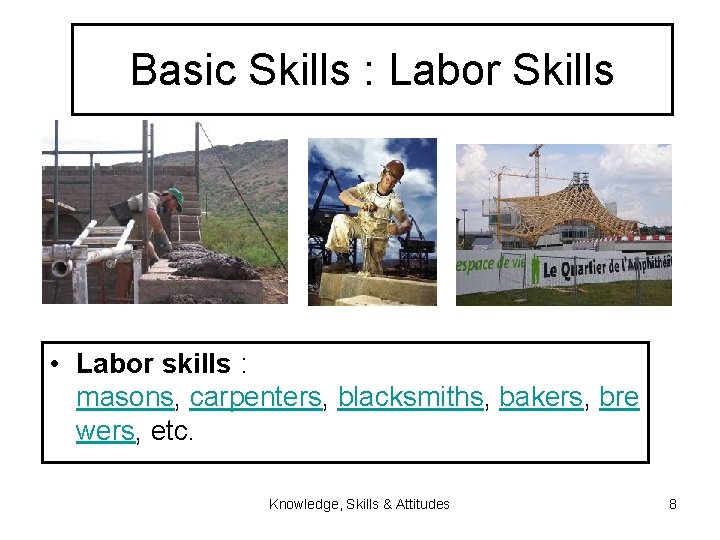 Basic Skills : Labor Skills

espace de vie Le Quartier de l'Amphithéât

• **Labor skills** : masons, carpenters, blacksmiths, bakers, brewers, etc.

Knowledge, Skills & Attitudes

8